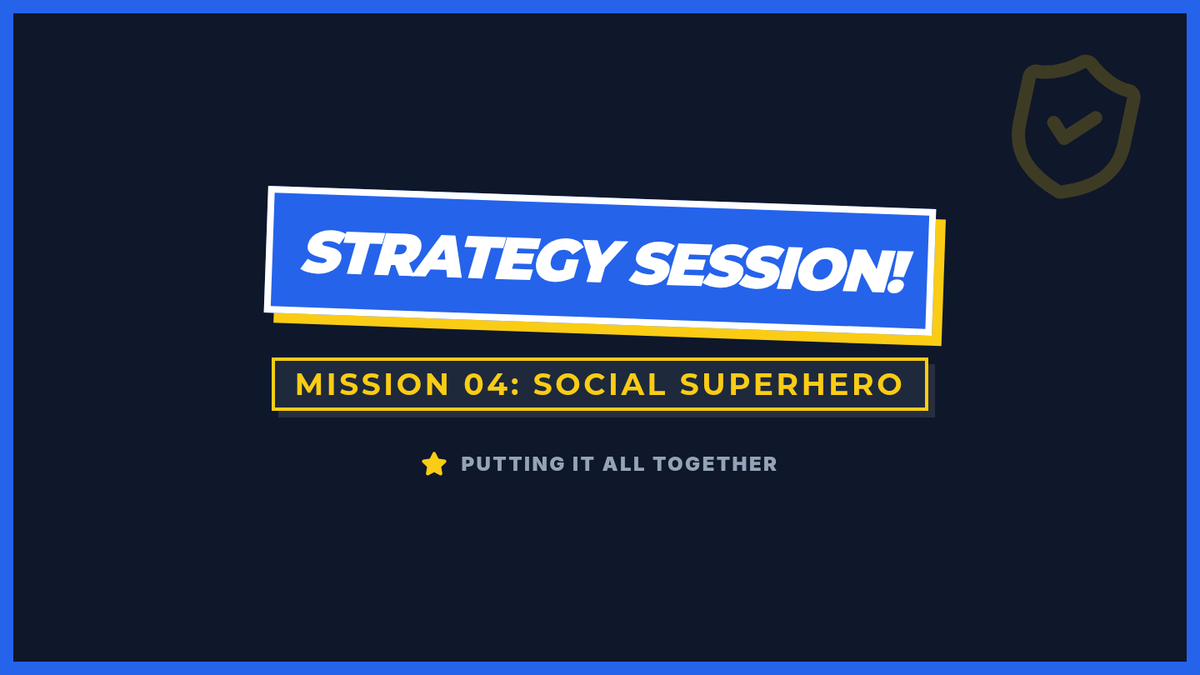 STRATEGY SESSION!

MISSION 04: SOCIAL SUPERHERO

PUTTING IT ALL TOGETHER